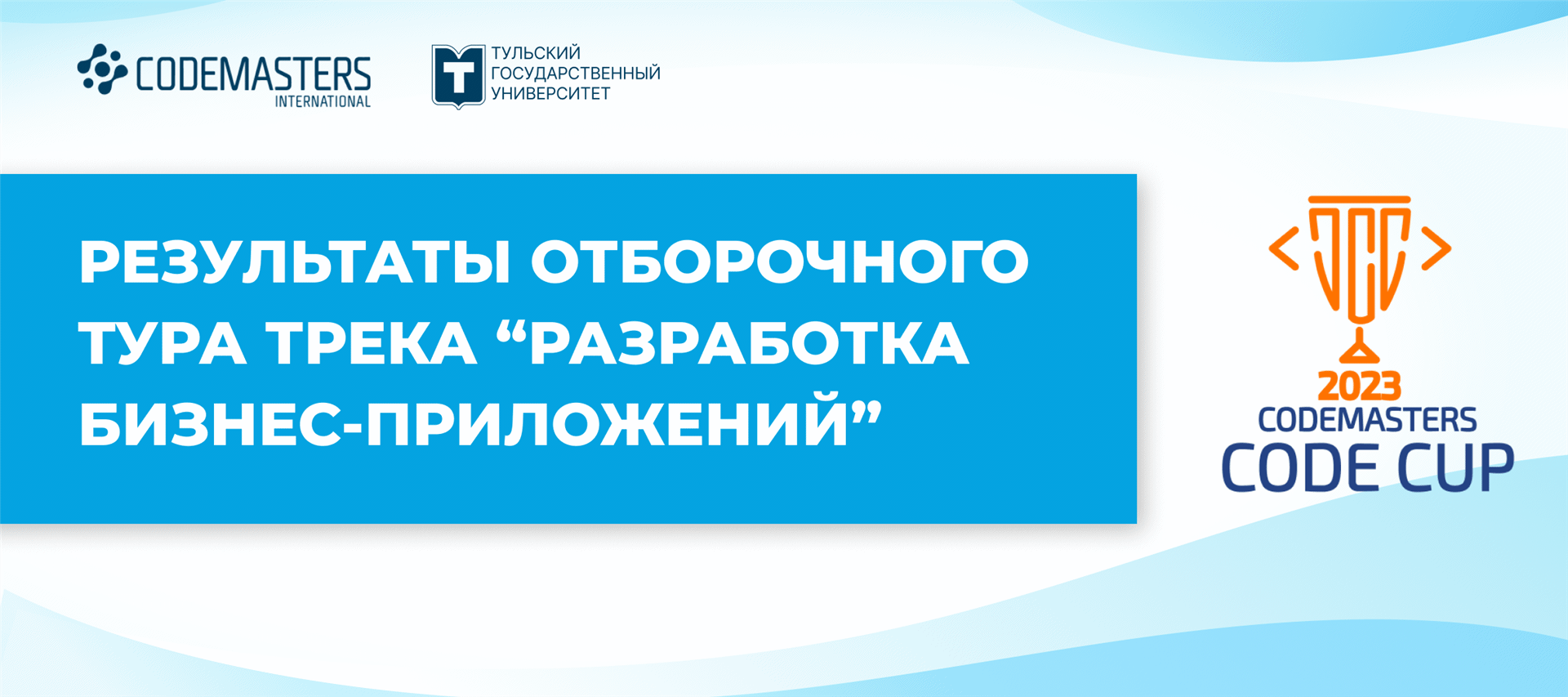 CODEMASTERS INTERNATIONAL

ТУЛЬСКИЙ ГОСУДАРСТВЕННЫЙ УНИВЕРСИТЕТ

РЕЗУЛЬТАТЫ ОТБОРОЧНОГО ТУРА ТРЕКА “РАЗРАБОТКА БИЗНЕС-ПРИЛОЖЕНИЙ”

2023
CODEMASTERS
CODE CUP